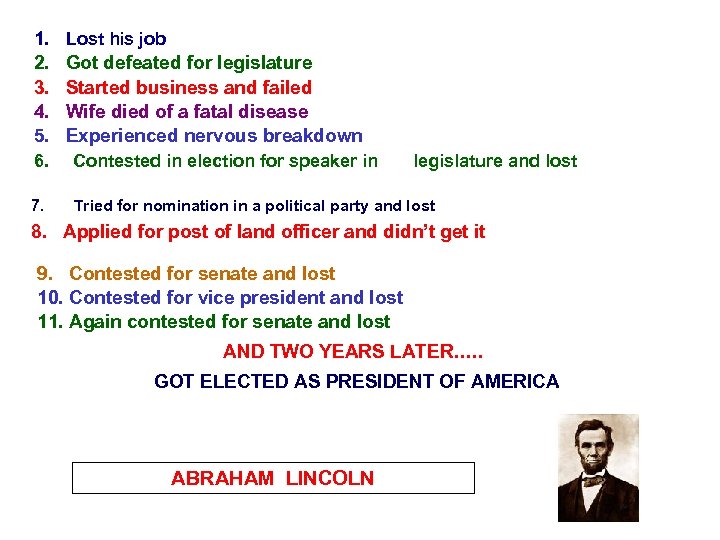 1. Lost his job
2. Got defeated for legislature
3. Started business and failed
4. Wife died of a fatal disease
5. Experienced nervous breakdown
6. Contested in election for speaker in legislature and lost

7. Tried for nomination in a political party and lost
8. Applied for post of land officer and didn't get it

9. Contested for senate and lost
10. Contested for vice president and lost
11. Again contested for senate and lost

AND TWO YEARS LATER.....
GOT ELECTED AS PRESIDENT OF AMERICA

ABRAHAM LINCOLN